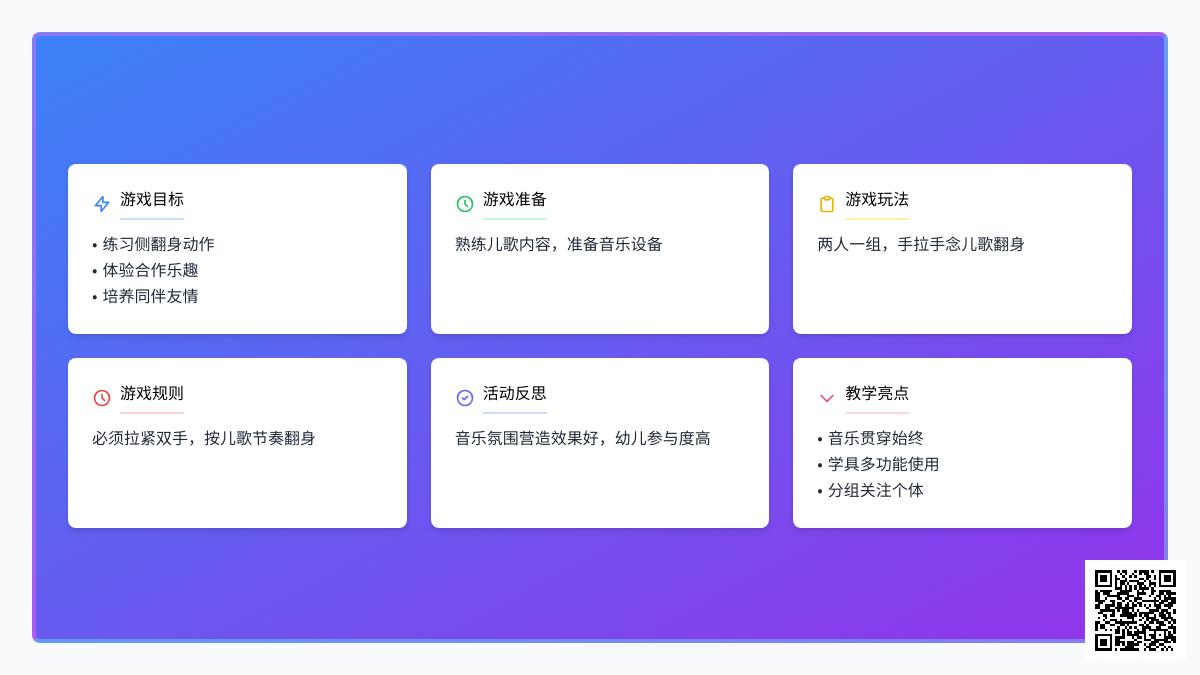 游戏目标

• 练习侧翻身动作
• 体验合作乐趣
• 培养同伴友情

游戏准备

熟练儿歌内容，准备音乐设备

游戏玩法

两人一组，手拉手念儿歌翻身

游戏规则

必须拉紧双手，按儿歌节奏翻身

活动反思

音乐氛围营造效果好，幼儿参与度高

教学亮点

• 音乐贯穿始终
• 学具多功能使用
• 分组关注个体